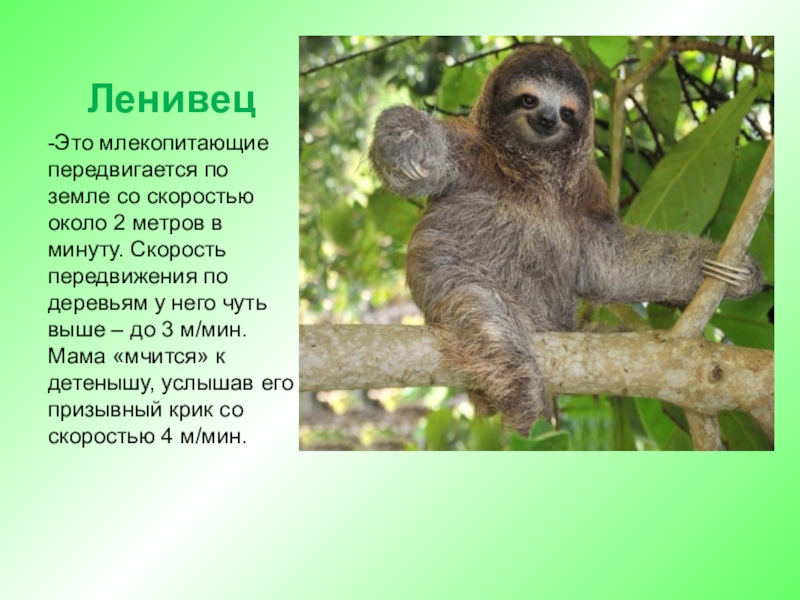 Ленивец

-Это млекопитающие передвигается по земле со скоростью около 2 метров в минуту. Скорость передвижения по деревьям у него чуть выше – до 3 м/мин. Мама «мчится» к детенышу, услышав его призывный крик со скоростью 4 м/мин.